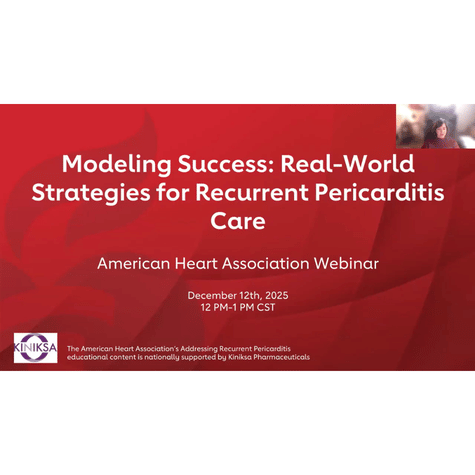 Modeling Success: Real-World Strategies for Recurrent Pericarditis Care

American Heart Association Webinar

December 12th, 2025
12 PM-1 PM CST

KINIKSA

The American Heart Association's Addressing Recurrent Pericarditis educational content is nationally supported by Kiniksa Pharmaceuticals